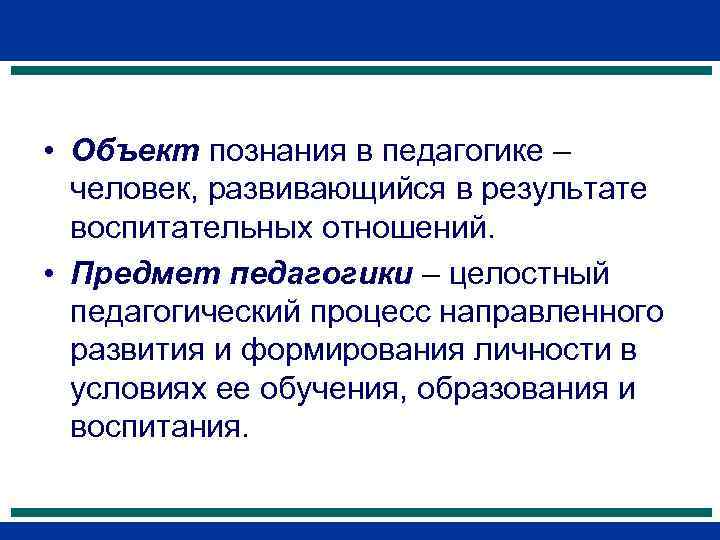 • Объект познания в педагогике – человек, развивающийся в результате воспитательных отношений.

• Предмет педагогики – целостный педагогический процесс направленного развития и формирования личности в условиях ее обучения, образования и воспитания.